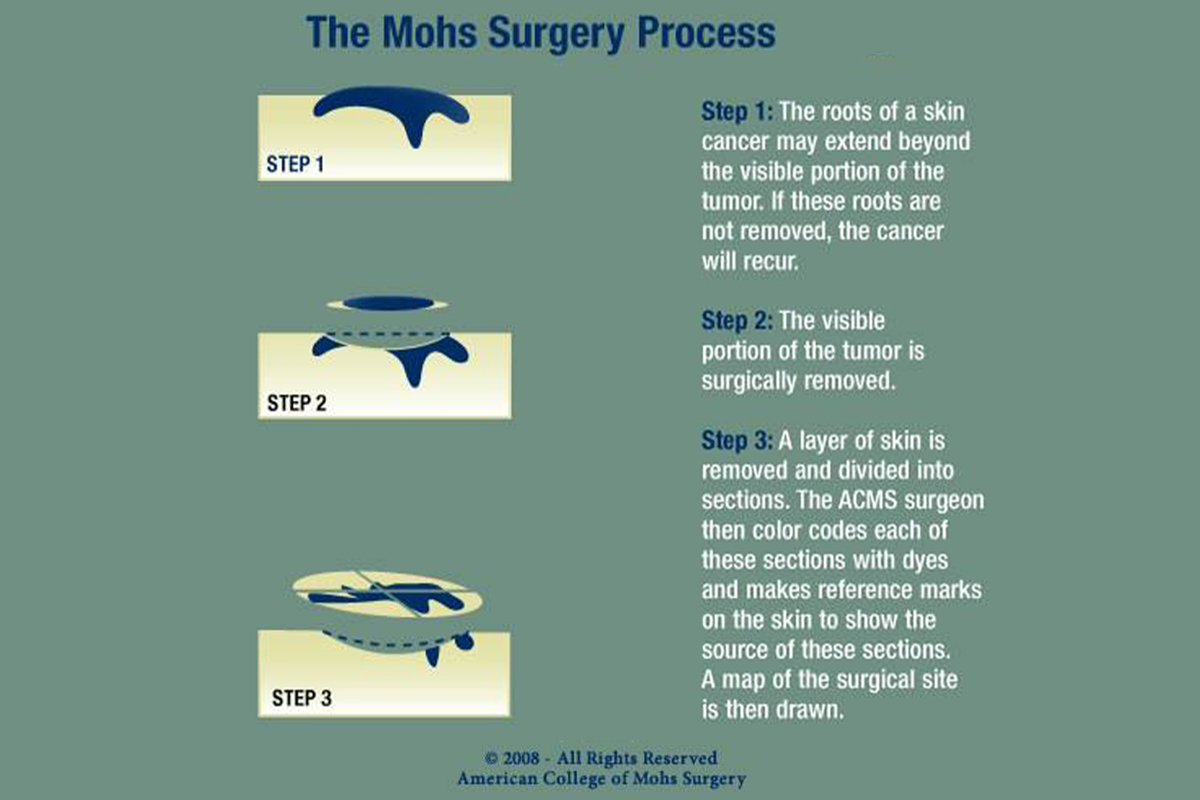 The Mohs Surgery Process

STEP 1

STEP 2

STEP 3

Step 1: The roots of a skin cancer may extend beyond the visible portion of the tumor. If these roots are not removed, the cancer will recur.

Step 2: The visible portion of the tumor is surgically removed.

Step 3: A layer of skin is removed and divided into sections. The ACMS surgeon then color codes each of these sections with dyes and makes reference marks on the skin to show the source of these sections. A map of the surgical site is then drawn.

© 2008 - All Rights Reserved
American College of Mohs Surgery